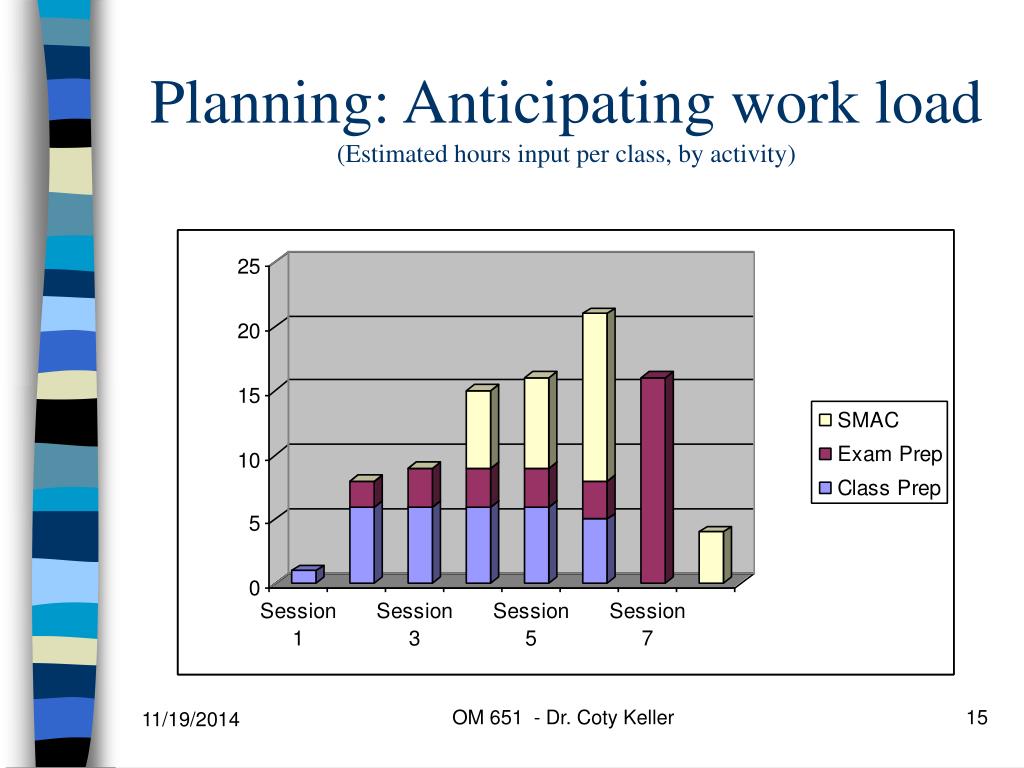 Planning: Anticipating work load
(Estimated hours input per class, by activity)

25
20
15
10
5
0

Session 1
Session 3
Session 5
Session 7

SMAC
Exam Prep
Class Prep

11/19/2014
OM 651 - Dr. Coty Keller
15